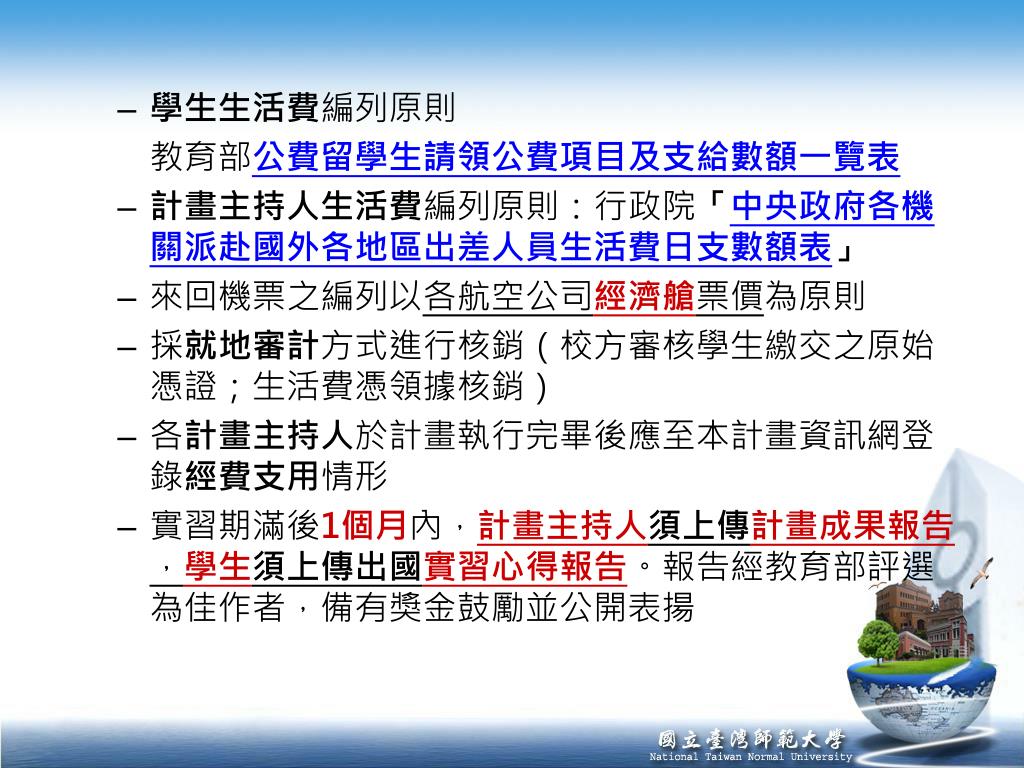 – 學生生活費編列原則
教育部公費留學生請領公費項目及支給數額一覽表

– 計畫主持人生活費編列原則：行政院「中央政府各機關派赴國外各地區出差人員生活費日支數額表」

– 來回機票之編列以各航空公司經濟艙票價為原則

– 採就地審計方式進行核銷（校方審核學生繳交之原始憑證；生活費憑領據核銷）

– 各計畫主持人於計畫執行完畢後應至本計畫資訊網登錄經費支用情形

– 實習期滿後1個月內，計畫主持人須上傳計畫成果報告，學生須上傳出國實習心得報告。報告經教育部評選為佳作者，備有獎金鼓勵並公開表揚

國立臺灣師範大學
National Taiwan Normal University